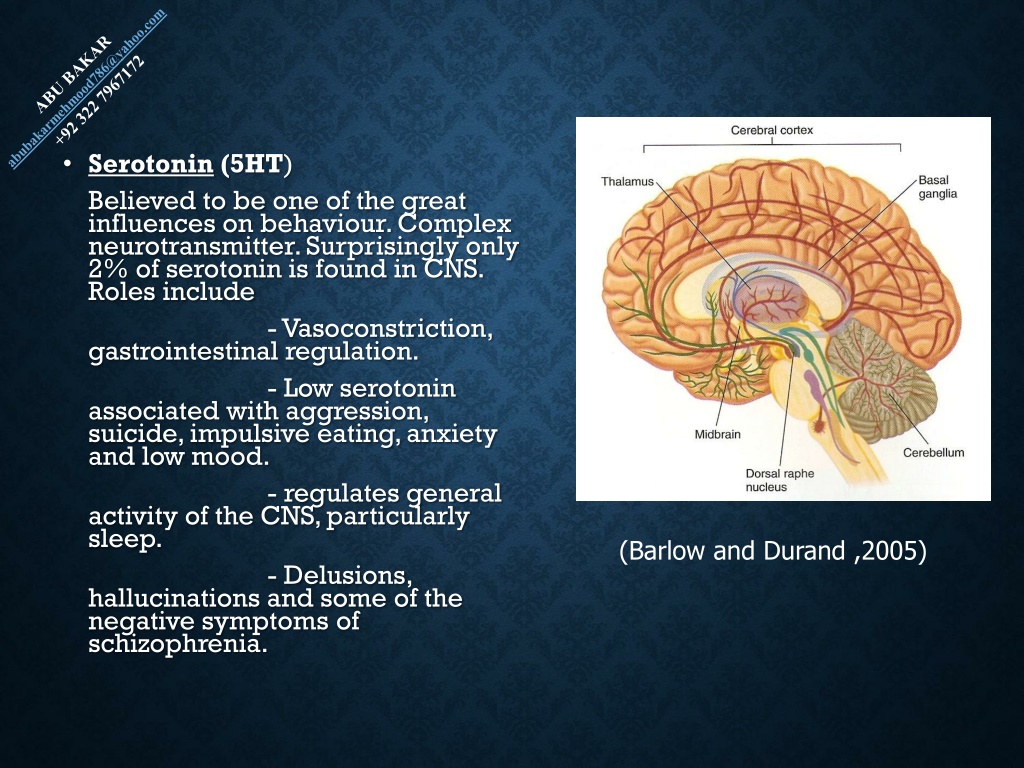 ABU BAKAR
abubakarmehmood786@yahoo.com
+92 322 7967172

• Serotonin (5HT)

Believed to be one of the great influences on behaviour. Complex neurotransmitter. Surprisingly only 2% of serotonin is found in CNS. Roles include

- Vasoconstriction, gastrointestinal regulation.

- Low serotonin associated with aggression, suicide, impulsive eating, anxiety and low mood.

- regulates general activity of the CNS, particularly sleep.

- Delusions, hallucinations and some of the negative symptoms of schizophrenia.

Cerebral cortex
Thalamus
Basal ganglia
Midbrain
Cerebellum
Dorsal raphe nucleus

(Barlow and Durand ,2005)